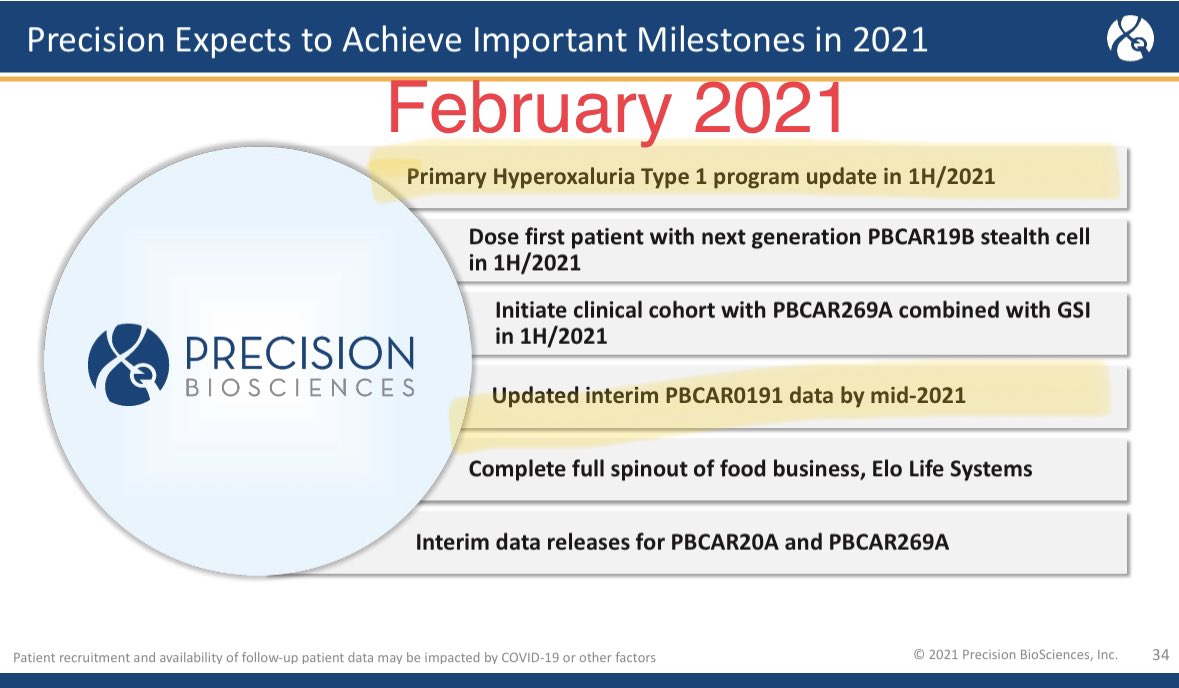 Precision Expects to Achieve Important Milestones in 2021

February 2021

PRECISION
BIOSCIENCES

Primary Hyperoxaluria Type 1 program update in 1H/2021

Dose first patient with next generation PBCAR19B stealth cell in 1H/2021

Initiate clinical cohort with PBCAR269A combined with GSI in 1H/2021

Updated interim PBCAR0191 data by mid-2021

Complete full spinout of food business, Elo Life Systems

Interim data releases for PBCAR20A and PBCAR269A

Patient recruitment and availability of follow-up patient data may be impacted by COVID-19 or other factors

© 2021 Precision BioSciences, Inc. 34